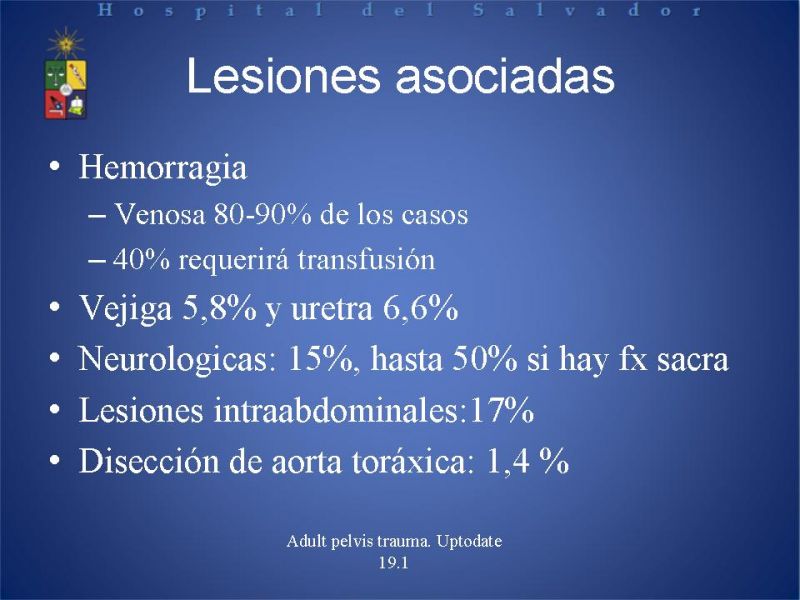 Hospital del Salvador

Lesiones asociadas

• Hemorragia
– Venosa 80-90% de los casos
– 40% requerirá transfusión
• Vejiga 5,8% y uretra 6,6%
• Neurologicas: 15%, hasta 50% si hay fx sacra
• Lesiones intraabdominales:17%
• Disección de aorta toráxica: 1,4 %

Adult pelvis trauma. Uptodate 19.1